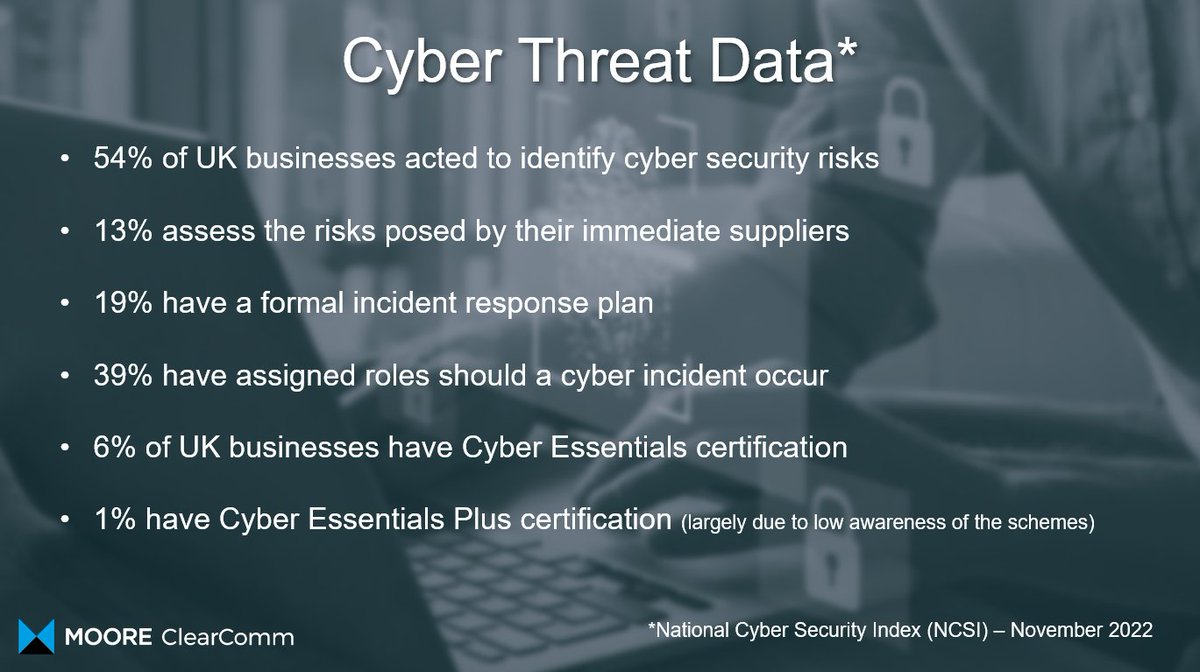 Cyber Threat Data*

• 54% of UK businesses acted to identify cyber security risks

• 13% assess the risks posed by their immediate suppliers

• 19% have a formal incident response plan

• 39% have assigned roles should a cyber incident occur

• 6% of UK businesses have Cyber Essentials certification

• 1% have Cyber Essentials Plus certification (largely due to low awareness of the schemes)

MOORE ClearComm

*National Cyber Security Index (NCSI) – November 2022